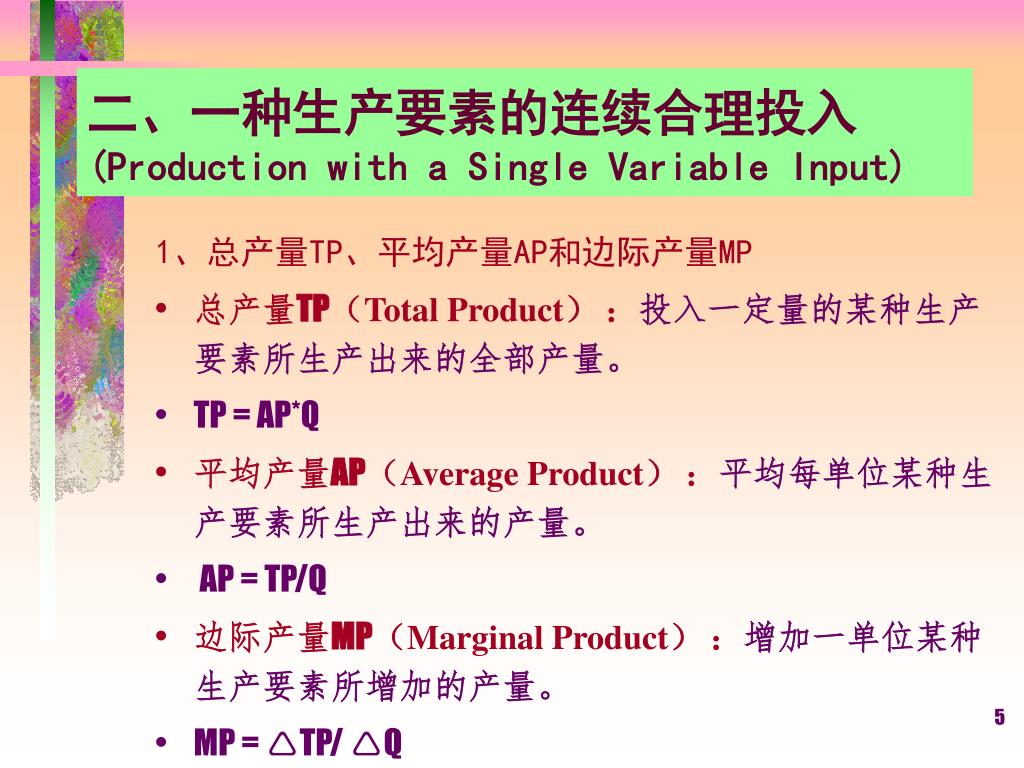 二、一种生产要素的连续合理投入
(Production with a Single Variable Input)

1、总产量TP、平均产量AP和边际产量MP

• 总产量TP（Total Product）：投入一定量的某种生产要素所生产出来的全部产量。

• TP = AP*Q

• 平均产量AP（Average Product）：平均每单位某种生产要素所生产出来的产量。

• AP = TP/Q

• 边际产量MP（Marginal Product）：增加一单位某种生产要素所增加的产量。

• MP = △TP/ △Q

5